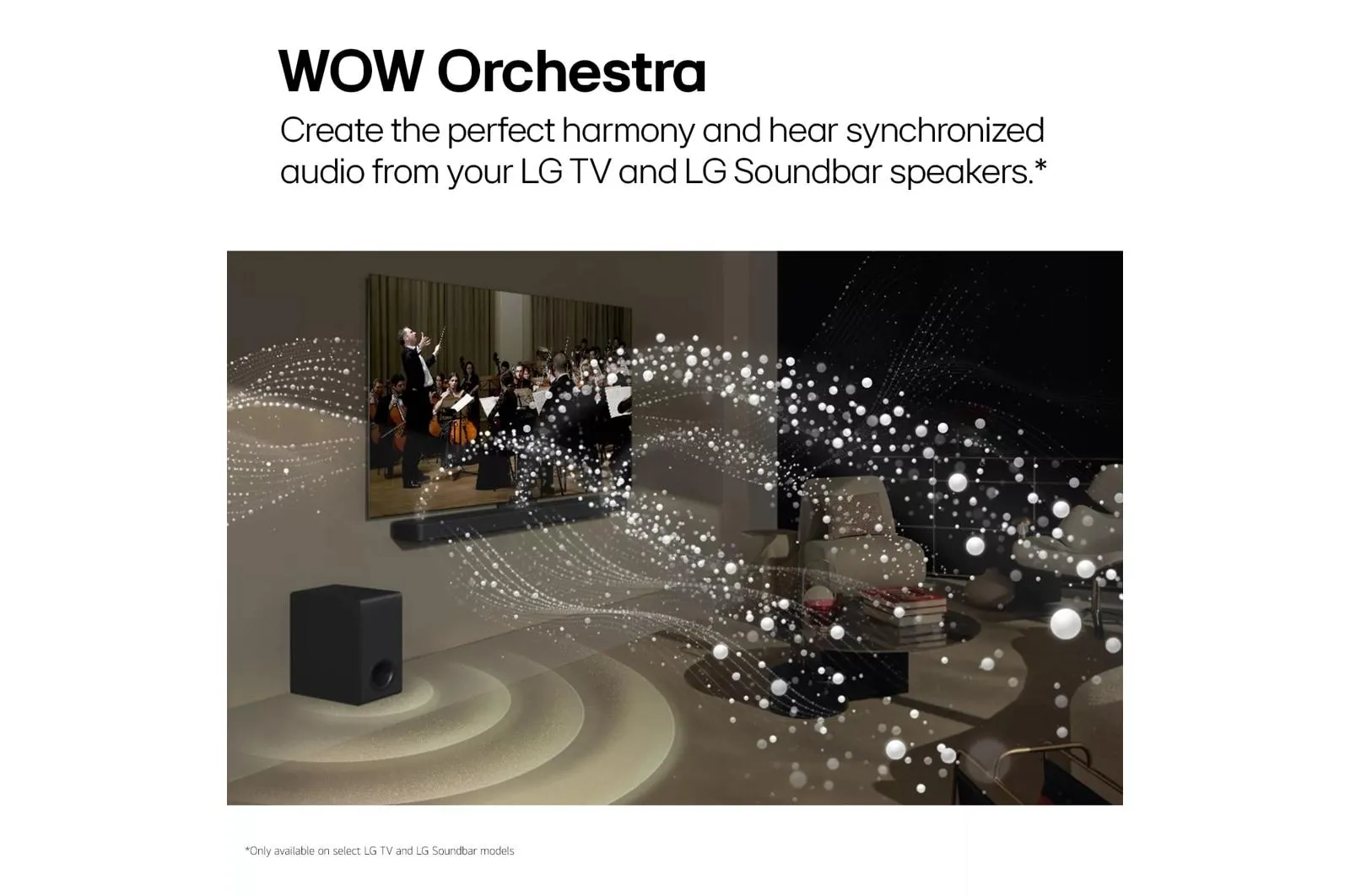 WOW Orchestra

Create the perfect harmony and hear synchronized audio from your LG TV and LG Soundbar speakers.*

*Only available on select LG TV and LG Soundbar models